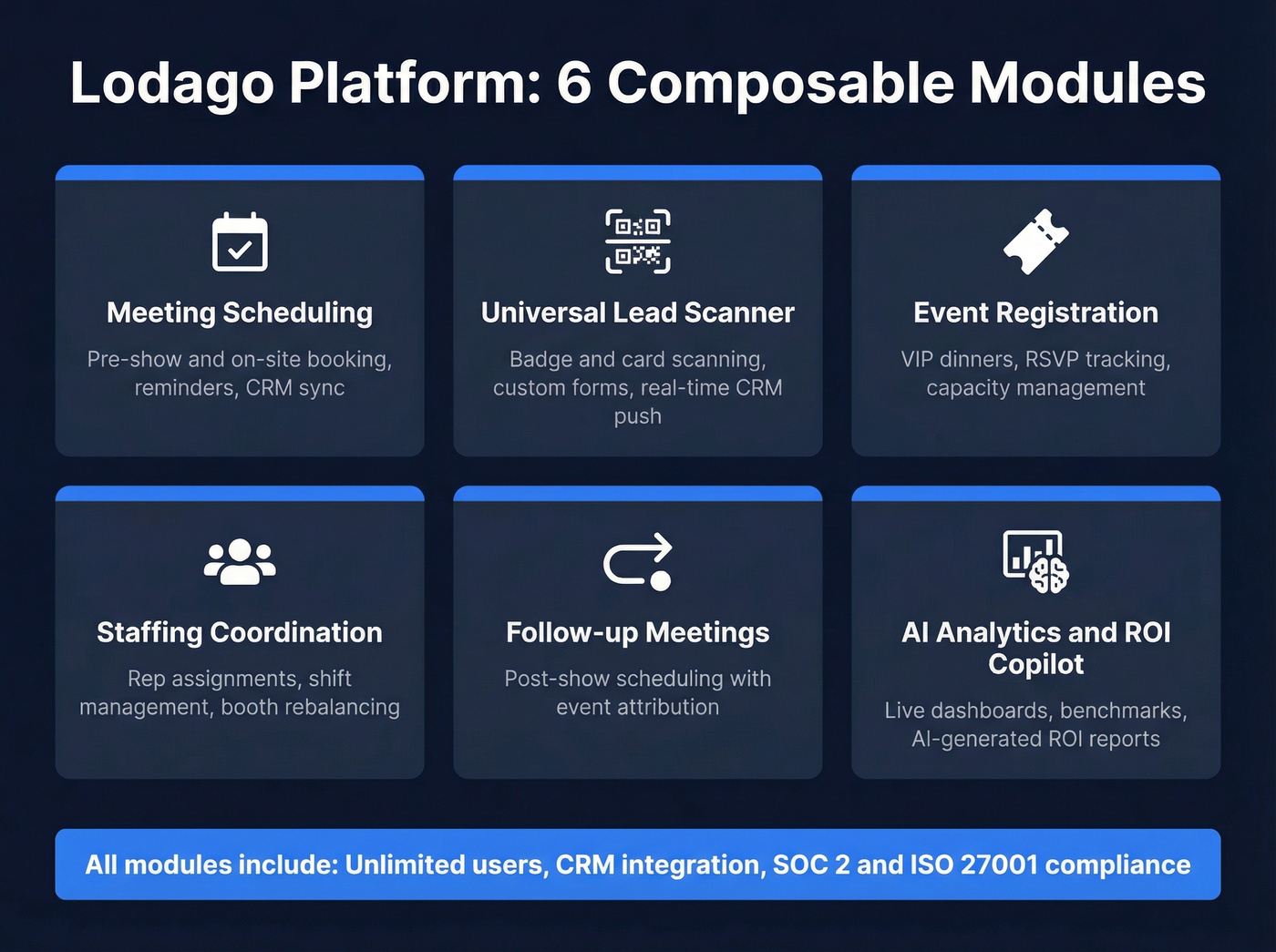 Lodago Platform: 6 Composable Modules

Meeting Scheduling

Pre-show and on-site booking, reminders, CRM sync

Universal Lead Scanner

Badge and card scanning, custom forms, real-time CRM push

Event Registration

VIP dinners, RSVP tracking, capacity management

Staffing Coordination

Rep assignments, shift management, booth rebalancing

Follow-up Meetings

Post-show scheduling with event attribution

AI Analytics and ROI Copilot

Live dashboards, benchmarks, AI-generated ROI reports

All modules include: Unlimited users, CRM integration, SOC 2 and ISO 27001 compliance